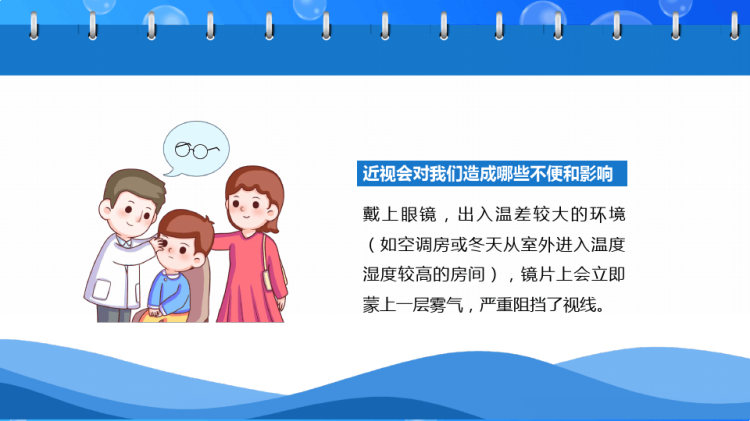 近视会对我们造成哪些不便和影响

戴上眼镜，出入温差较大的环境（如空调房或冬天从室外进入温度湿度较高的房间），镜片上会立即蒙上一层雾气，严重阻挡了视线。